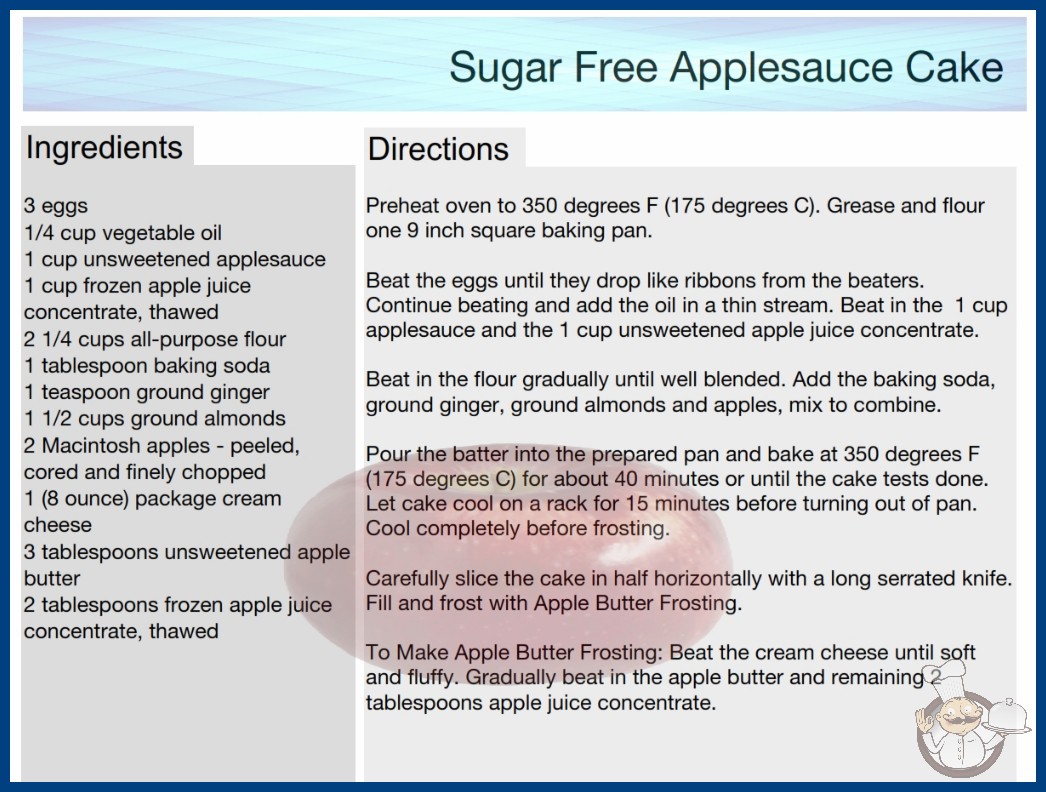 Sugar Free Applesauce Cake

Ingredients

3 eggs
1/4 cup vegetable oil
1 cup unsweetened applesauce
1 cup frozen apple juice concentrate, thawed
2 1/4 cups all-purpose flour
1 tablespoon baking soda
1 teaspoon ground ginger
1 1/2 cups ground almonds
2 Macintosh apples - peeled, cored and finely chopped
1 (8 ounce) package cream cheese
3 tablespoons unsweetened apple butter
2 tablespoons frozen apple juice concentrate, thawed

Directions

Preheat oven to 350 degrees F (175 degrees C). Grease and flour one 9 inch square baking pan.

Beat the eggs until they drop like ribbons from the beaters. Continue beating and add the oil in a thin stream. Beat in the 1 cup applesauce and the 1 cup unsweetened apple juice concentrate.

Beat in the flour gradually until well blended. Add the baking soda, ground ginger, ground almonds and apples, mix to combine.

Pour the batter into the prepared pan and bake at 350 degrees F (175 degrees C) for about 40 minutes or until the cake tests done. Let cake cool on a rack for 15 minutes before turning out of pan. Cool completely before frosting.

Carefully slice the cake in half horizontally with a long serrated knife. Fill and frost with Apple Butter Frosting.

To Make Apple Butter Frosting: Beat the cream cheese until soft and fluffy. Gradually beat in the apple butter and remaining 2 tablespoons apple juice concentrate.